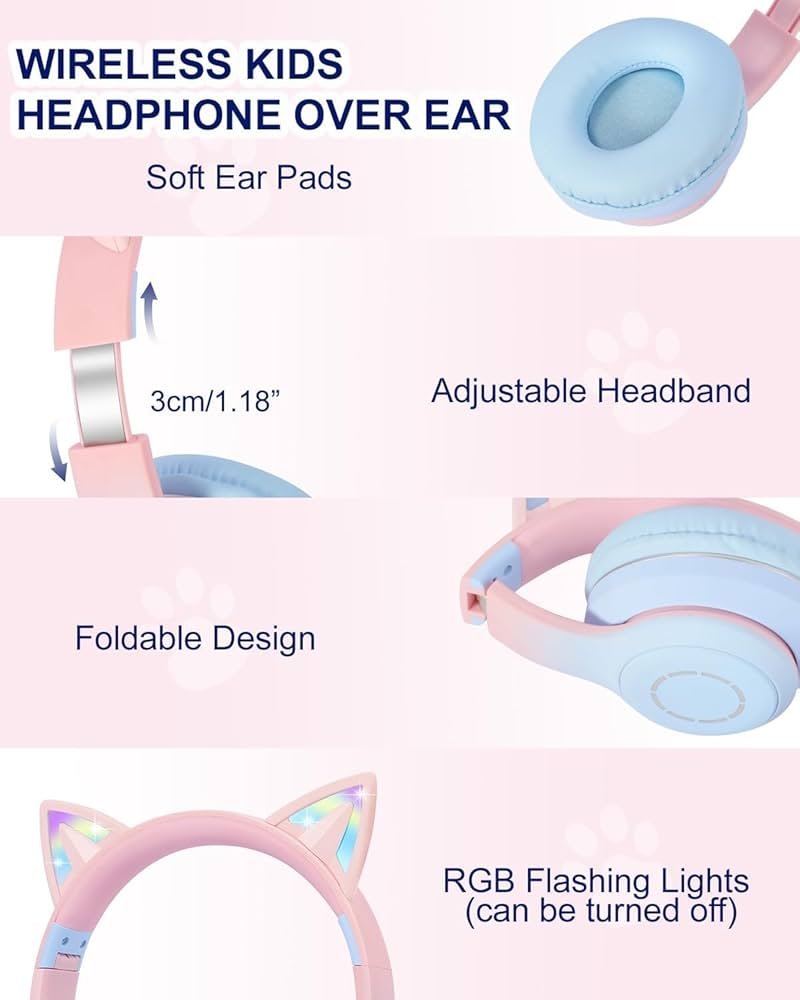 WIRELESS KIDS HEADPHONE OVER EAR

Soft Ear Pads

3cm/1.18”

Adjustable Headband

Foldable Design

RGB Flashing Lights (can be turned off)